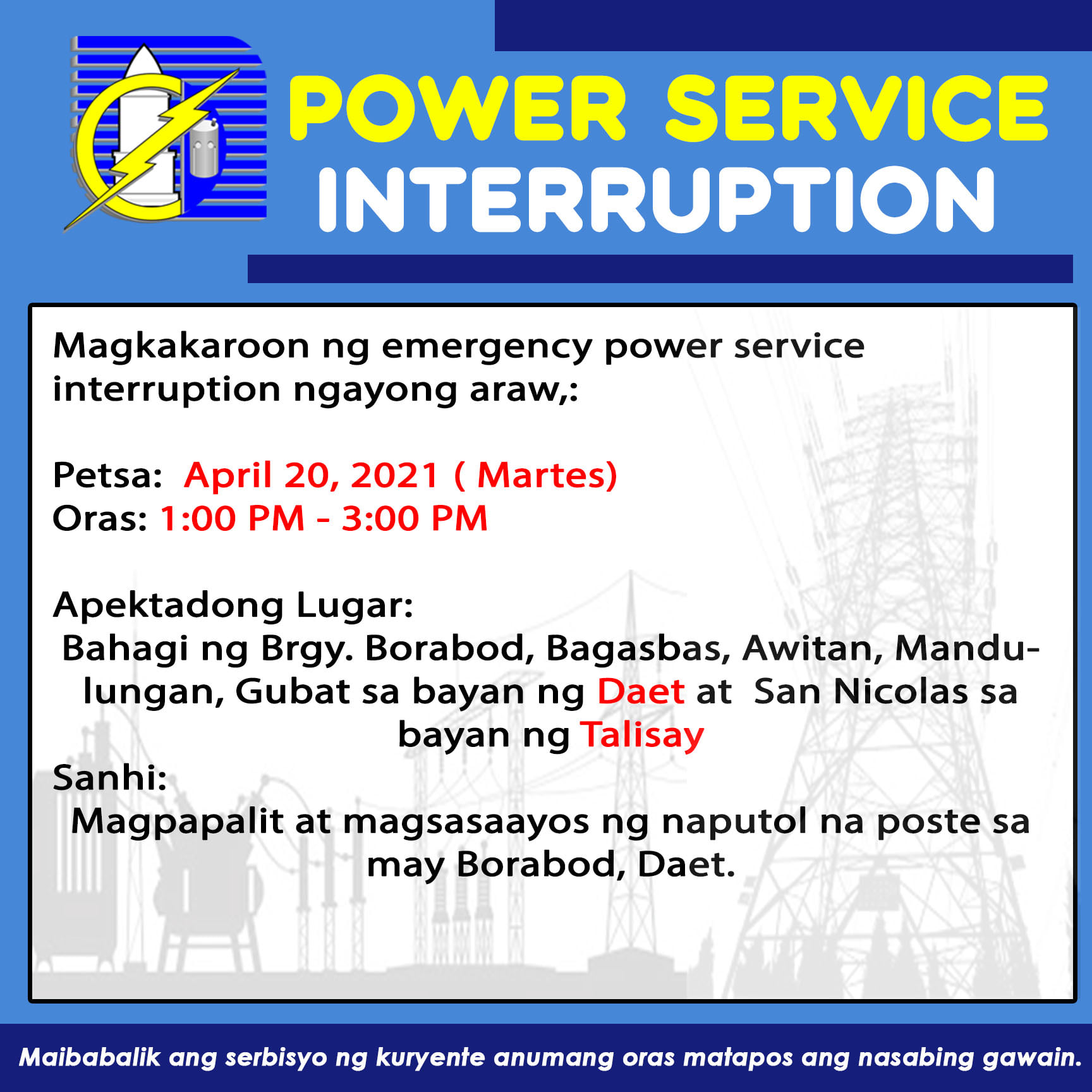 POWER SERVICE INTERRUPTION

Magkakaroon ng emergency power service interruption ngayong araw,:

Petsa: April 20, 2021 ( Martes)
Oras: 1:00 PM - 3:00 PM

Apektadong Lugar:
Bahagi ng Brgy. Borabod, Bagasbas, Awitan, Mandulungan, Gubat sa bayan ng Daet at San Nicolas sa bayan ng Talisay
Sanhi:
Magpapalit at magsasaayos ng naputol na poste sa may Borabod, Daet.

Maibabalik ang serbisyo ng kuryente anumang oras matapos ang nasabing gawain.